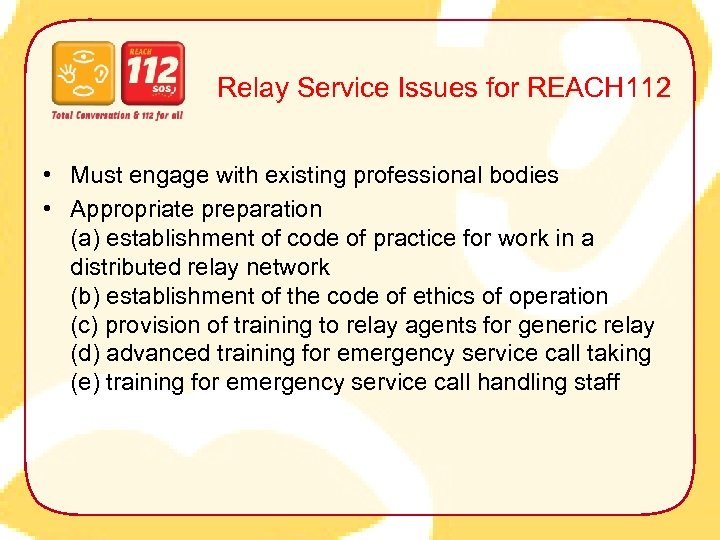 REACH
112
SOS

Total Conversation & 112 for all

Relay Service Issues for REACH112

• Must engage with existing professional bodies
• Appropriate preparation
(a) establishment of code of practice for work in a distributed relay network
(b) establishment of the code of ethics of operation
(c) provision of training to relay agents for generic relay
(d) advanced training for emergency service call taking
(e) training for emergency service call handling staff